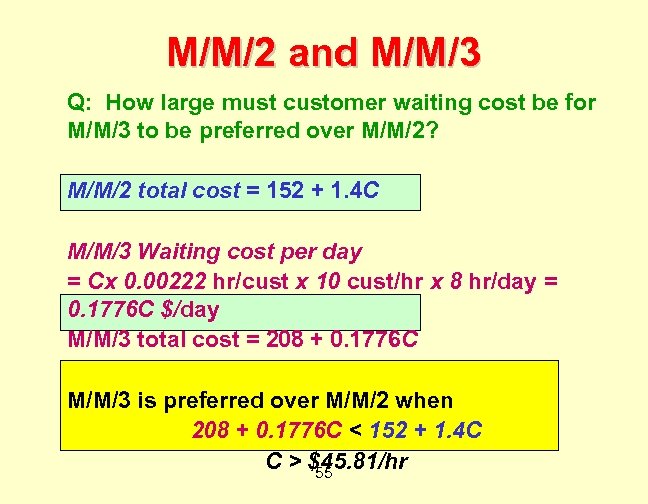 M/M/2 and M/M/3

Q: How large must customer waiting cost be for M/M/3 to be preferred over M/M/2?

M/M/2 total cost = 152 + 1.4C

M/M/3 Waiting cost per day
= Cx 0.00222 hr/cust x 10 cust/hr x 8 hr/day =
0.1776C $/day
M/M/3 total cost = 208 + 0.1776C

M/M/3 is preferred over M/M/2 when
208 + 0.1776C < 152 + 1.4C
C > $45.81/hr

55